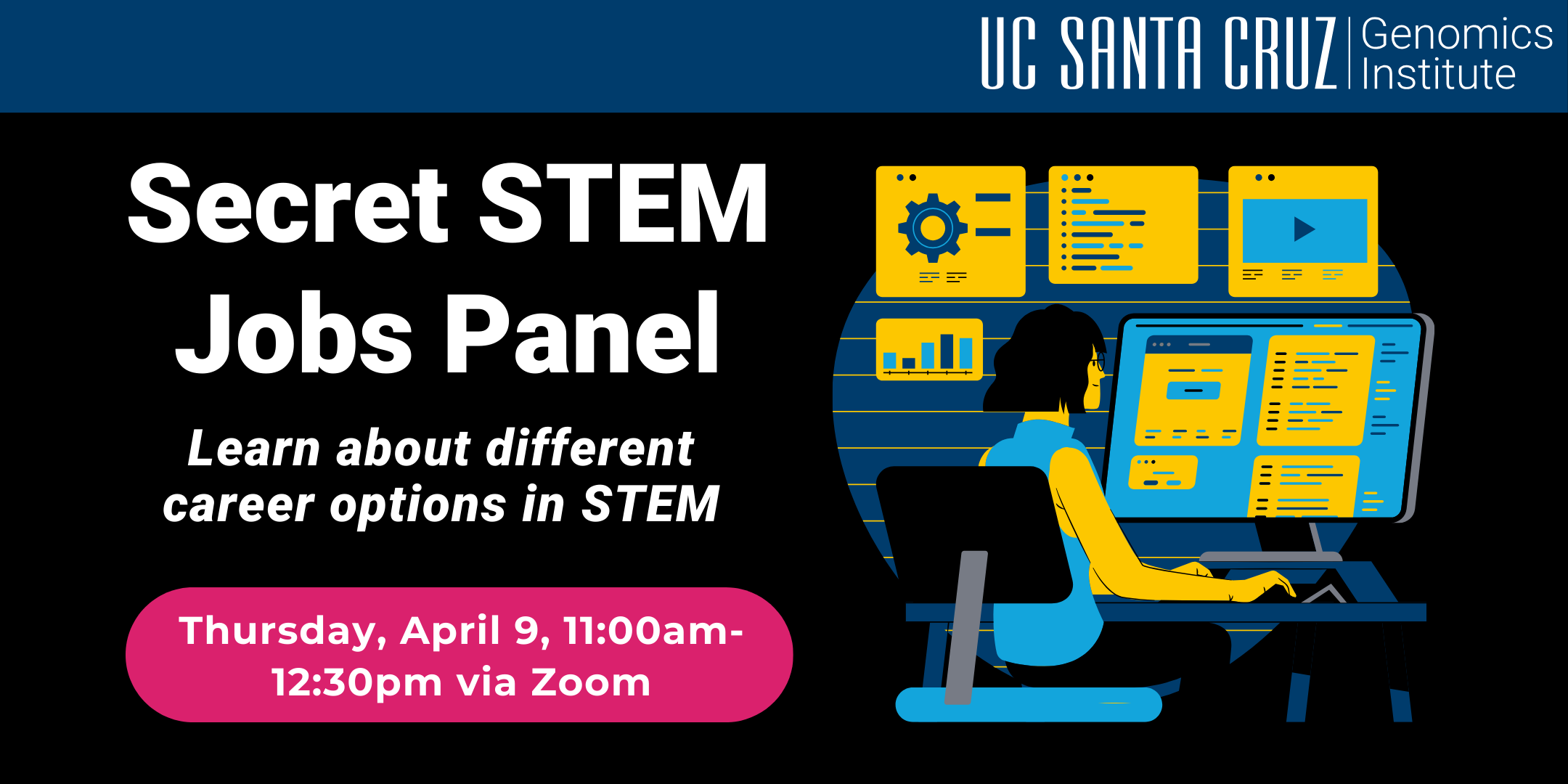 UC SANTA CRUZ | Genomics Institute

Secret STEM Jobs Panel

Learn about different career options in STEM

Thursday, April 9, 11:00am-12:30pm via Zoom